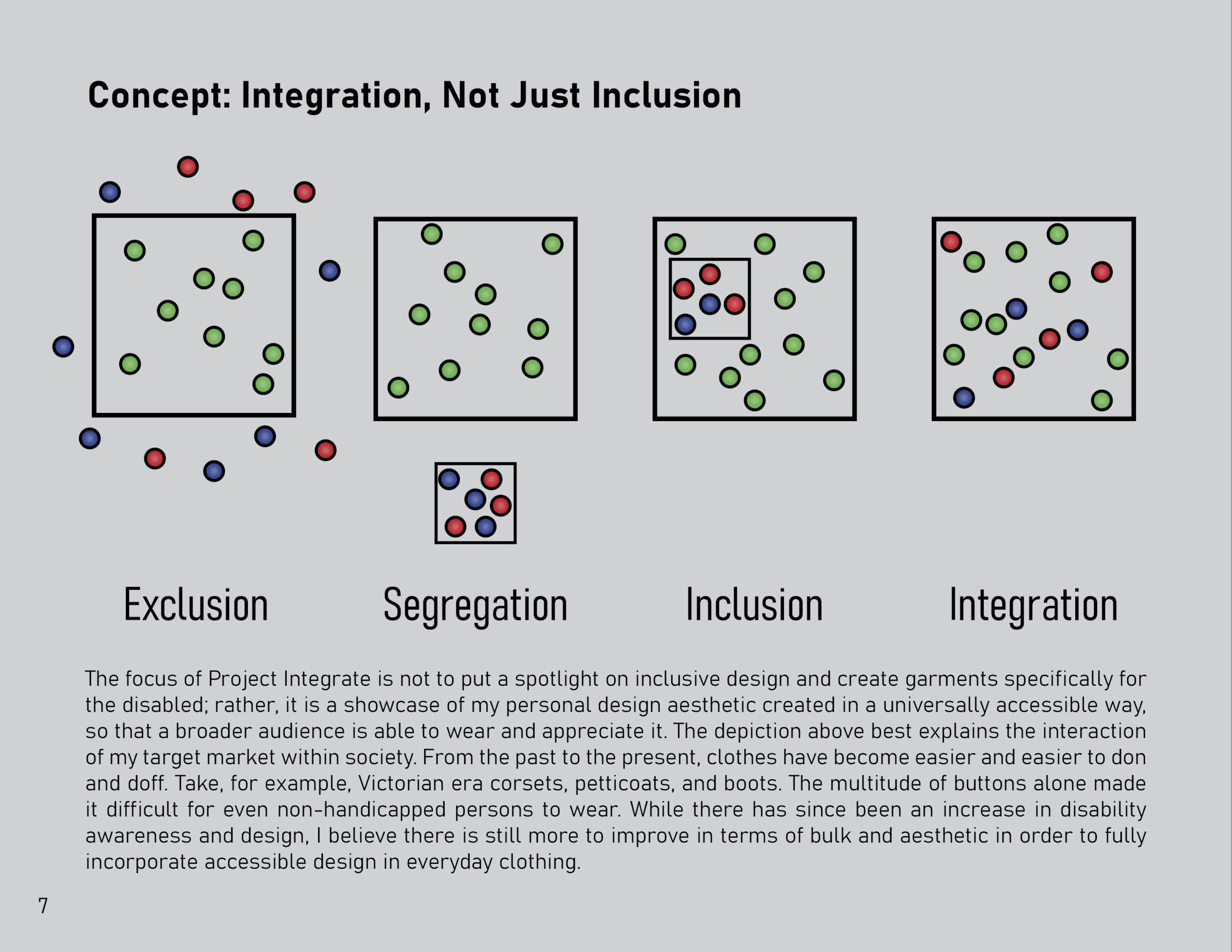 Concept: Integration, Not Just Inclusion

Exclusion

Segregation

Inclusion

Integration

The focus of Project Integrate is not to put a spotlight on inclusive design and create garments specifically for the disabled; rather, it is a showcase of my personal design aesthetic created in a universally accessible way, so that a broader audience is able to wear and appreciate it. The depiction above best explains the interaction of my target market within society. From the past to the present, clothes have become easier and easier to don and doff. Take, for example, Victorian era corsets, petticoats, and boots. The multitude of buttons alone made it difficult for even non-handicapped persons to wear. While there has since been an increase in disability awareness and design, I believe there is still more to improve in terms of bulk and aesthetic in order to fully incorporate accessible design in everyday clothing.

7